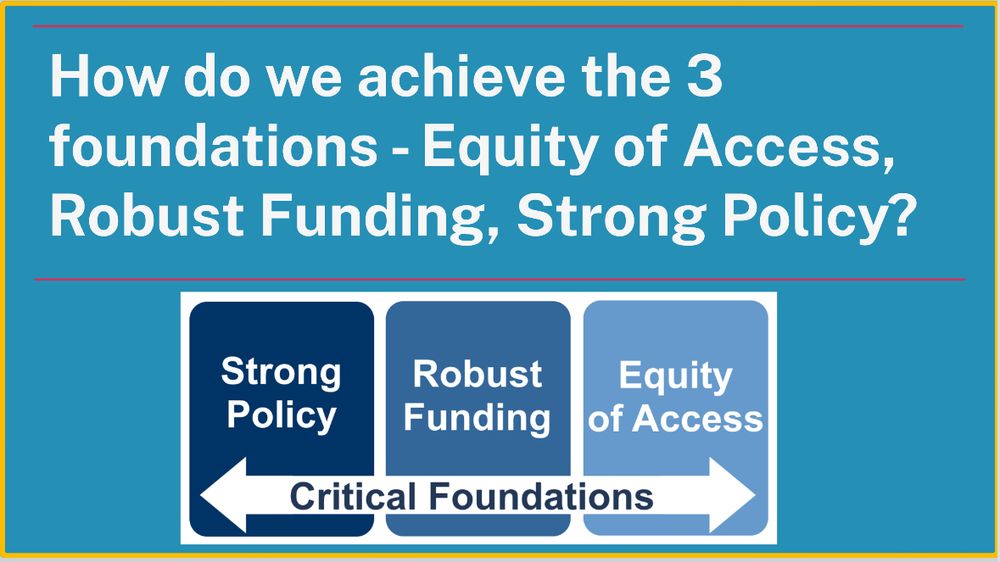 How do we achieve the 3 foundations - Equity of Access, Robust Funding, Strong Policy?

Strong Policy

Robust Funding

Equity of Access

Critical Foundations